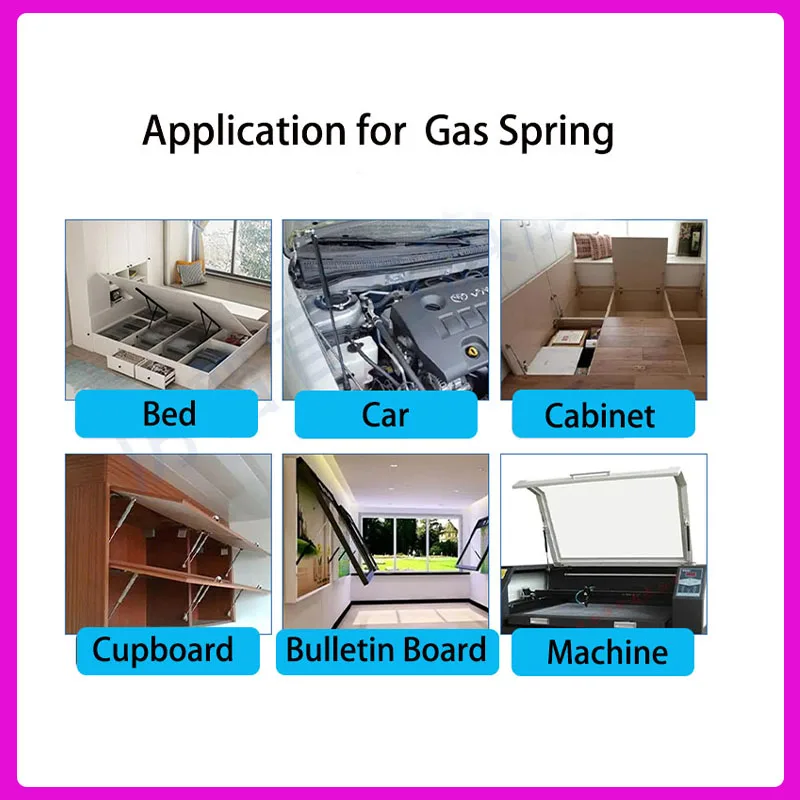 Application for Gas Spring

Bed

Car

Cabinet

Cupboard

Bulletin Board

Machine